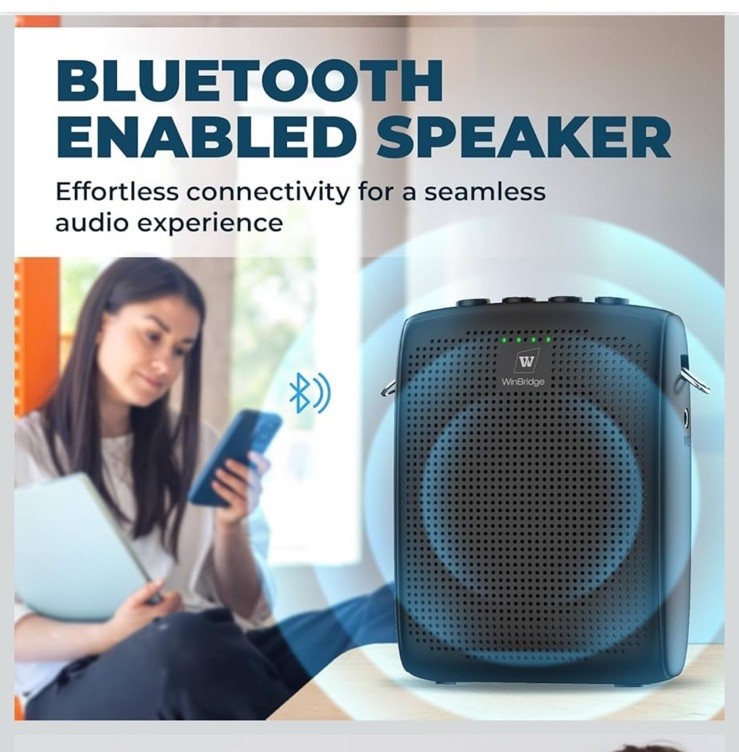 BLUETOOTH ENABLED SPEAKER

Effortless connectivity for a seamless audio experience

W
WinBridge